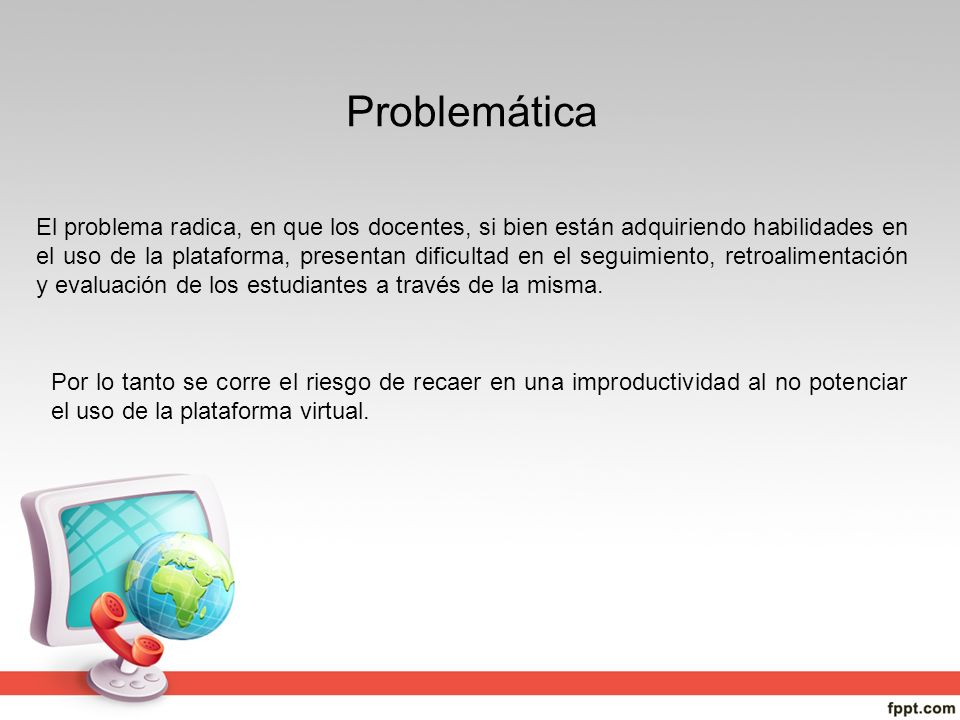 Problemática

El problema radica, en que los docentes, si bien están adquiriendo habilidades en el uso de la plataforma, presentan dificultad en el seguimiento, retroalimentación y evaluación de los estudiantes a través de la misma.

Por lo tanto se corre el riesgo de recaer en una improductividad al no potenciar el uso de la plataforma virtual.

fppt.com